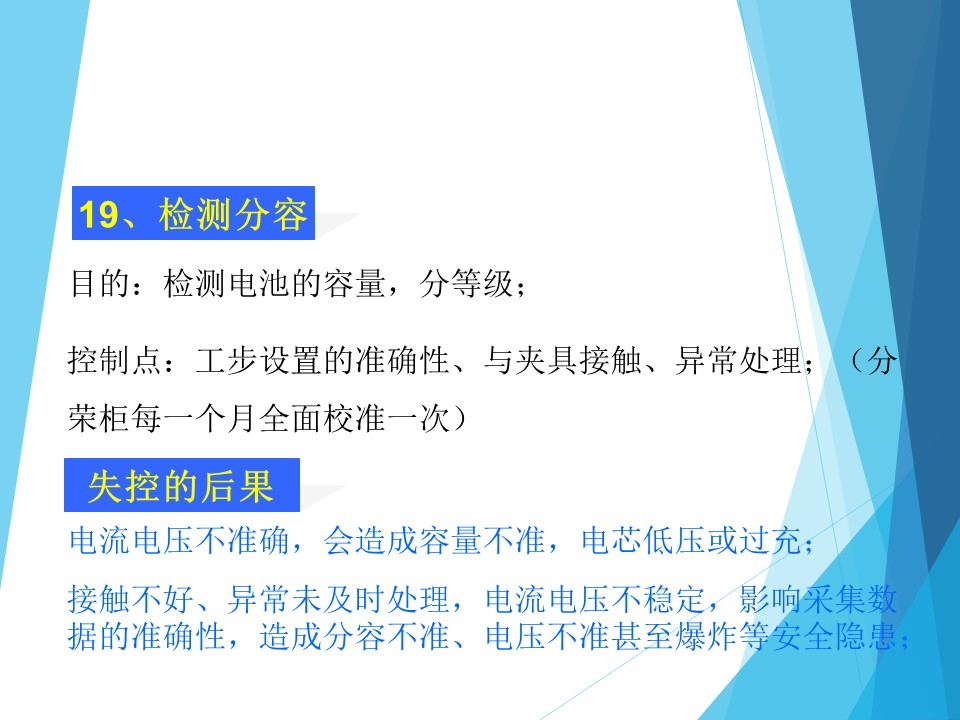 19、检测分容

目的：检测电池的容量，分等级；

控制点：工步设置的准确性、与夹具接触、异常处理；（分荣柜每一个月全面校准一次）

失控的后果

电流电压不准确，会造成容量不准，电芯低压或过充；

接触不好、异常未及时处理，电流电压不稳定，影响采集数据的准确性，造成分容不准、电压不准甚至爆炸等安全隐患；